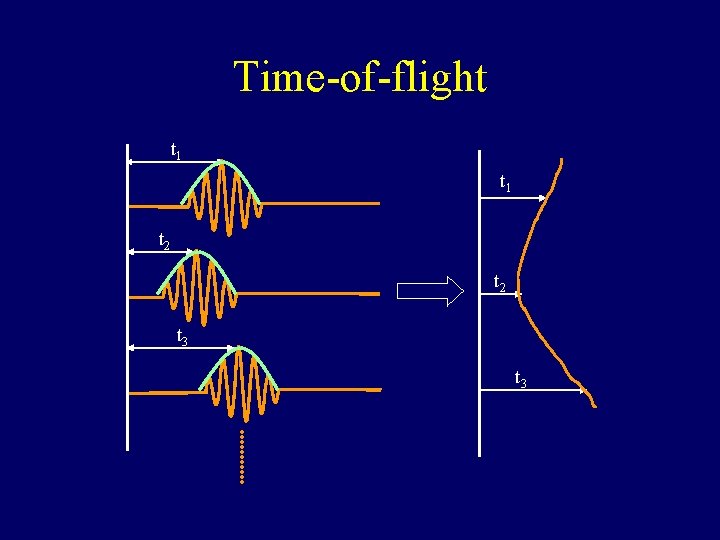 Time-of-flight

$t_1$

$t_2$

$t_3$

$t_1$

$t_2$

$t_3$